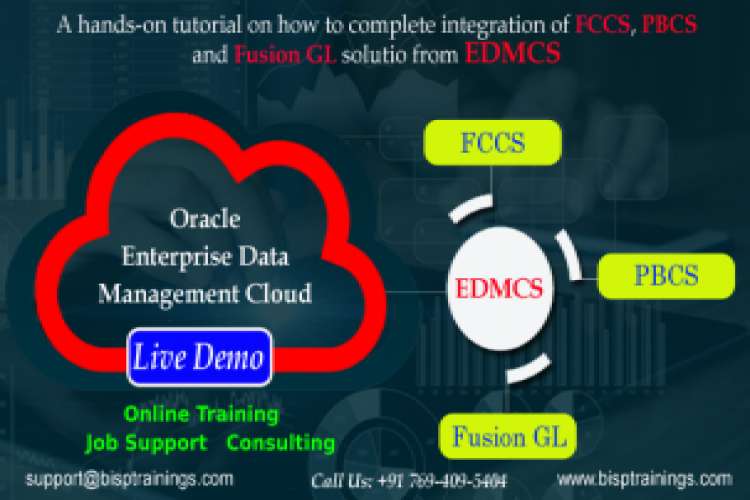 A hands-on tutorial on how to complete integration of FCCS, PBCS and Fusion GL solutio from EDMCS

Oracle Enterprise Data Management Cloud

Live Demo

Online Training
Job Support Consulting

FCCS

EDMCS

PBCS

Fusion GL

support@bisptrainings.com

Call Us: +91 769-409-5404

www.bisptrainings.com